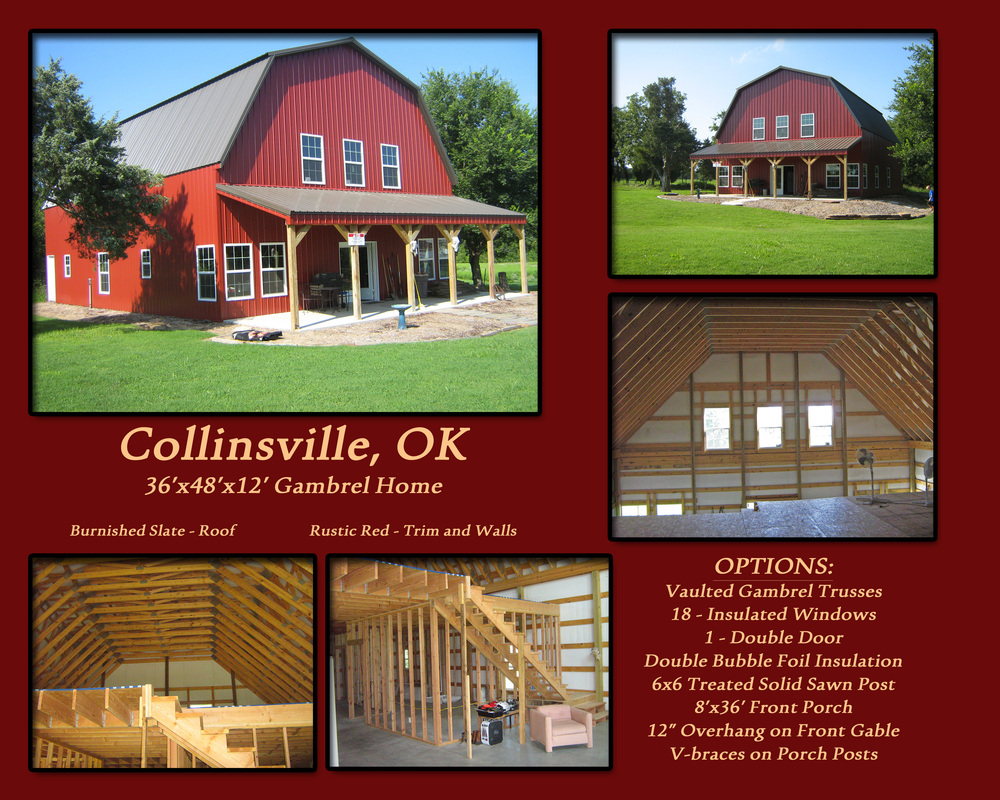 Collinsville, OK
36'x48'x12' Gambrel Home

Burnished Slate - Roof

Rustic Red - Trim and Walls

OPTIONS:
Vaulted Gambrel Trusses
18 - Insulated Windows
1 - Double Door
Double Bubble Foil Insulation
6x6 Treated Solid Sawn Post
8'x36' Front Porch
12" Overhang on Front Gable
V-braces on Porch Posts